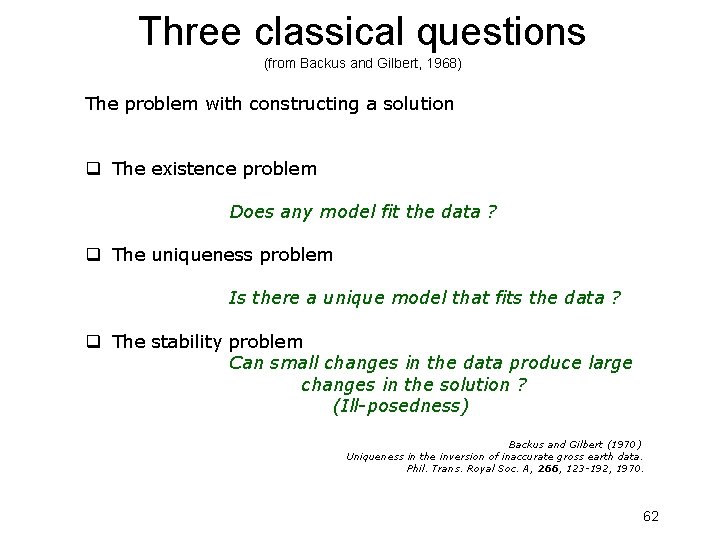 Three classical questions
(from Backus and Gilbert, 1968)

The problem with constructing a solution

❑ The existence problem

Does any model fit the data ?

❑ The uniqueness problem

Is there a unique model that fits the data ?

❑ The stability problem
Can small changes in the data produce large changes in the solution ?
(Ill-posedness)

Backus and Gilbert (1970)
Uniqueness in the inversion of inaccurate gross earth data.
Phil. Trans. Royal Soc. A, 266, 123-192, 1970.

62